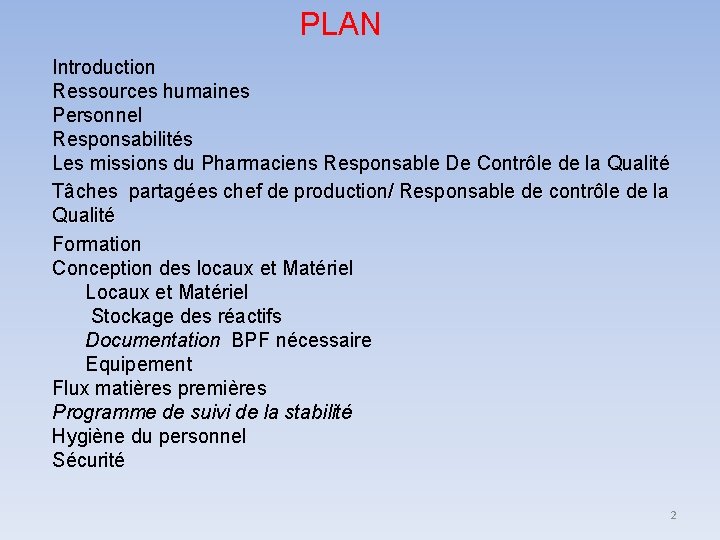 PLAN

Introduction
Ressources humaines
Personnel
Responsabilités
Les missions du Pharmaciens Responsable De Contrôle de la Qualité
Tâches partagées chef de production/ Responsable de contrôle de la Qualité
Formation
Conception des locaux et Matériel
Locaux et Matériel
Stockage des réactifs
Documentation BPF nécessaire
Equipement
Flux matières premières
Programme de suivi de la stabilité
Hygiène du personnel
Sécurité

2